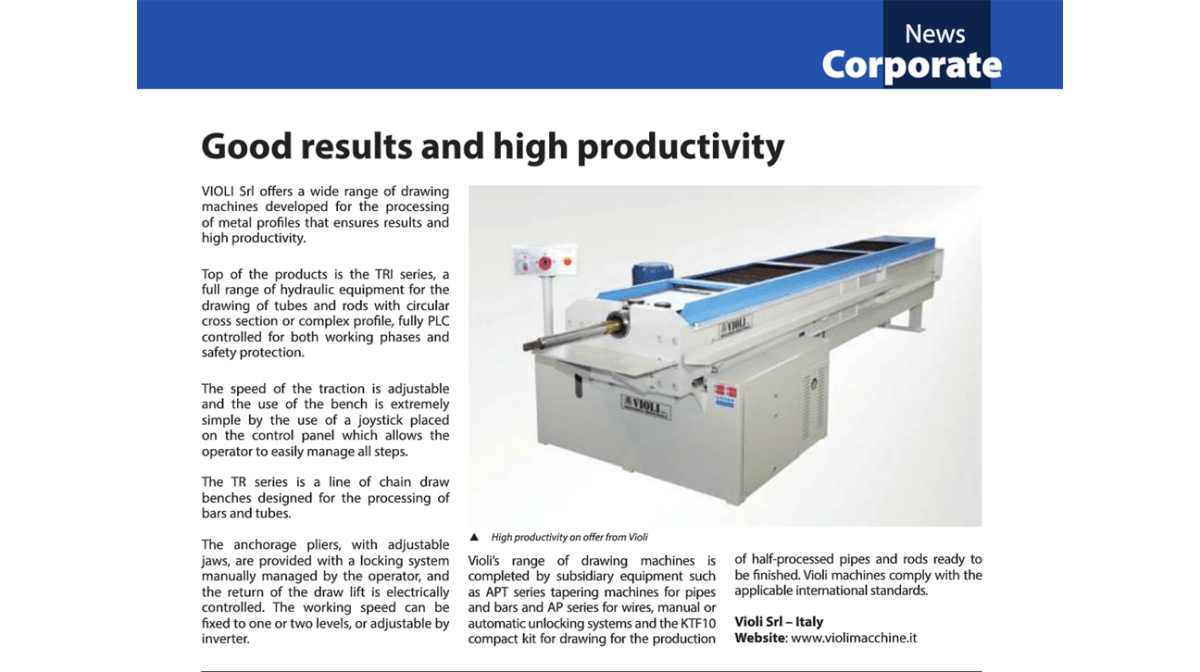 News
Corporate

Good results and high productivity

VIOLI Srl offers a wide range of drawing machines developed for the processing of metal profiles that ensures results and high productivity.

Top of the products is the TRI series, a full range of hydraulic equipment for the drawing of tubes and rods with circular cross section or complex profile, fully PLC controlled for both working phases and safety protection.

The speed of the traction is adjustable and the use of the bench is extremely simple by the use of a joystick placed on the control panel which allows the operator to easily manage all steps.

The TR series is a line of chain draw benches designed for the processing of bars and tubes.

The anchorage pliers, with adjustable jaws, are provided with a locking system manually managed by the operator, and the return of the draw lift is electrically controlled. The working speed can be fixed to one or two levels, or adjustable by inverter.

VIOLI

VIOLI

▲ High productivity on offer from Violi

Violi's range of drawing machines is completed by subsidiary equipment such as APT series tapering machines for pipes and bars and AP series for wires, manual or automatic unlocking systems and the KTF10 compact kit for drawing for the production of half-processed pipes and rods ready to be finished. Violi machines comply with the applicable international standards.

Violi Srl – Italy
Website: www.violimacchine.it